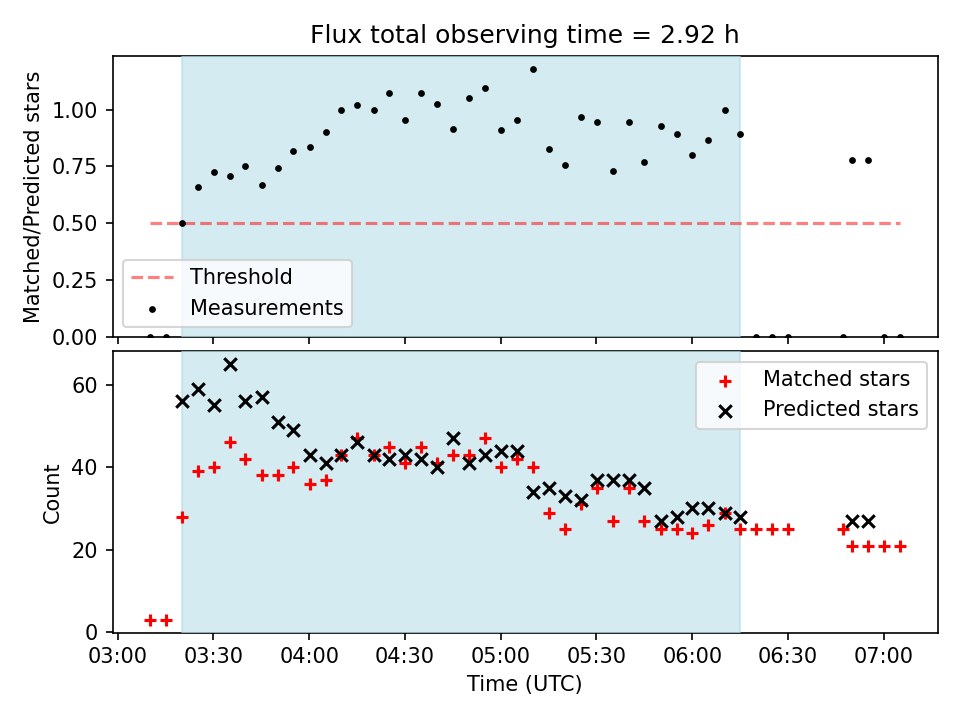 Flux total observing time = 2.92 h

Matched/Predicted stars

1.00
0.75
0.50
0.25
0.00

Threshold
Measurements

Count

60
40
20
0

Matched stars
Predicted stars

03:00
03:30
04:00
04:30
05:00
05:30
06:00
06:30
07:00

Time (UTC)